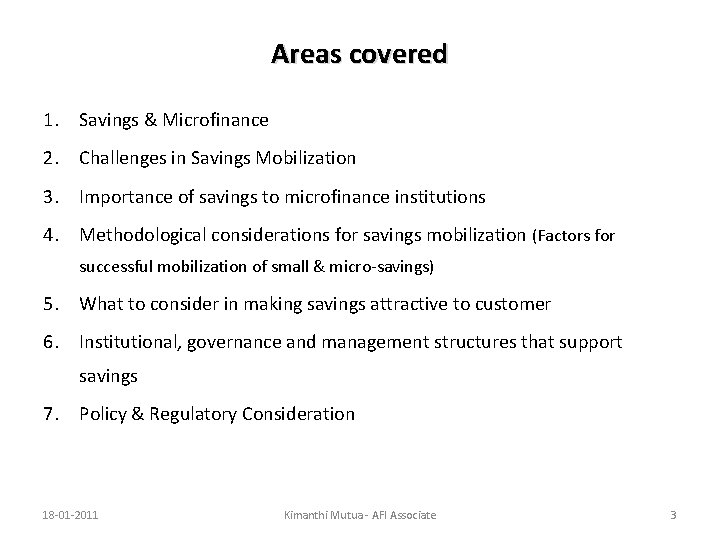 Areas covered

1. Savings & Microfinance
2. Challenges in Savings Mobilization
3. Importance of savings to microfinance institutions
4. Methodological considerations for savings mobilization (Factors for successful mobilization of small & micro-savings)
5. What to consider in making savings attractive to customer
6. Institutional, governance and management structures that support savings
7. Policy & Regulatory Consideration

18-01-2011

Kimanthi Mutua - AFI Associate

3